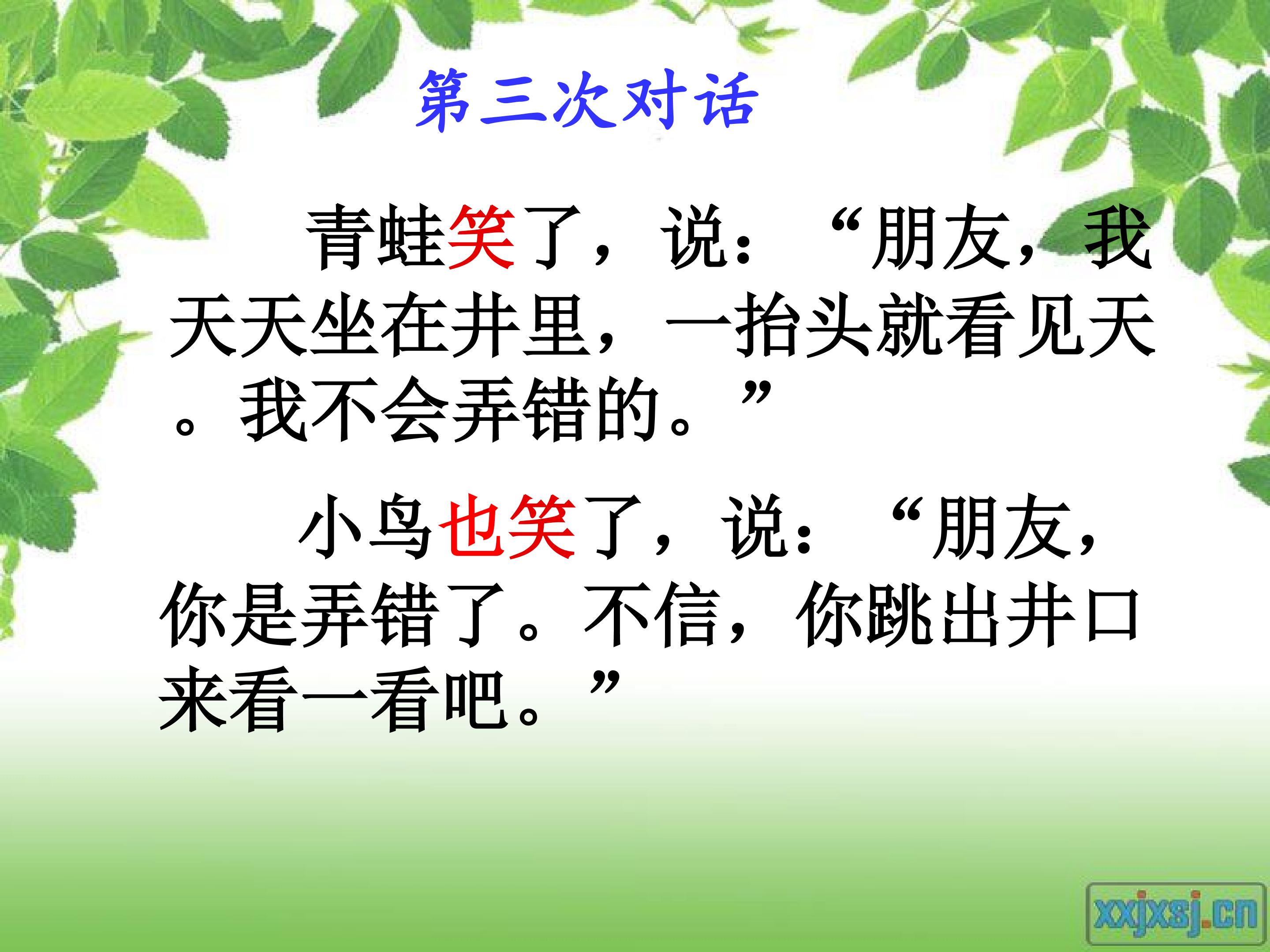 第三次对话

青蛙笑了，说：“朋友，我天天坐在井里，一抬头就看见天。我不会弄错的。”

小鸟也笑了，说：“朋友，你是弄错了。不信，你跳出井口来看一看吧。”

xxjxsj.cn